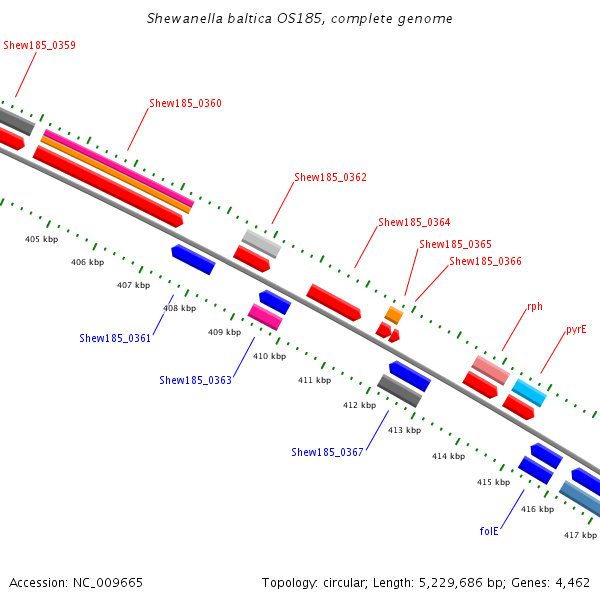 Shewanella baltica OS185, complete genome

Shew185_0359

Shew185_0360

Shew185_0362

Shew185_0364

Shew185_0365

Shew185_0366

rph

pyrE

405 kbp

406 kbp

407 kbp

408 kbp

409 kbp

410 kbp

411 kbp

412 kbp

413 kbp

414 kbp

415 kbp

416 kbp

417 kbp

Shew185_0361

Shew185_0363

Shew185_0367

folE

Accession: NC_009665

Topology: circular; Length: 5,229,686 bp; Genes: 4,462